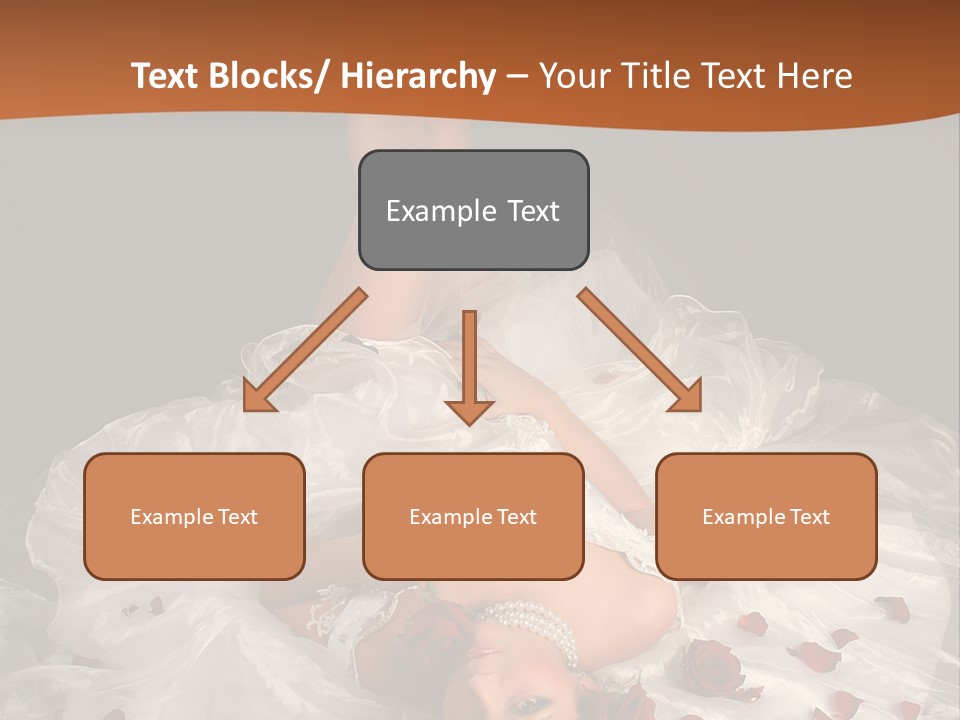 Text Blocks/ Hierarchy – Your Title Text Here

Example Text

Example Text

Example Text

Example Text